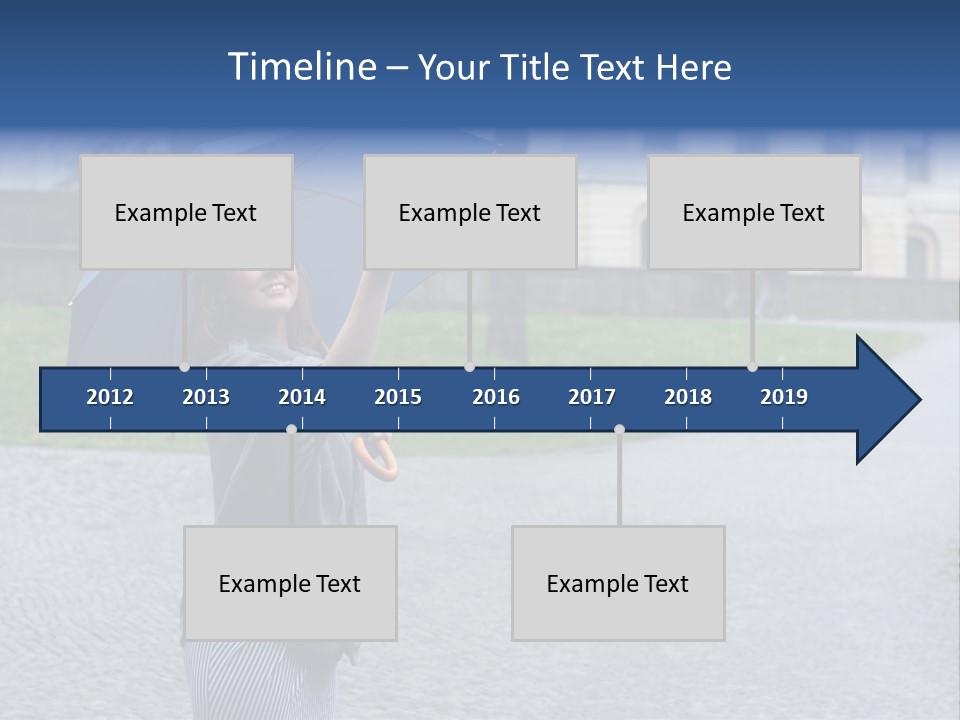 Timeline – Your Title Text Here

Example Text

Example Text

Example Text

2012 2013 2014 2015 2016 2017 2018 2019

Example Text

Example Text